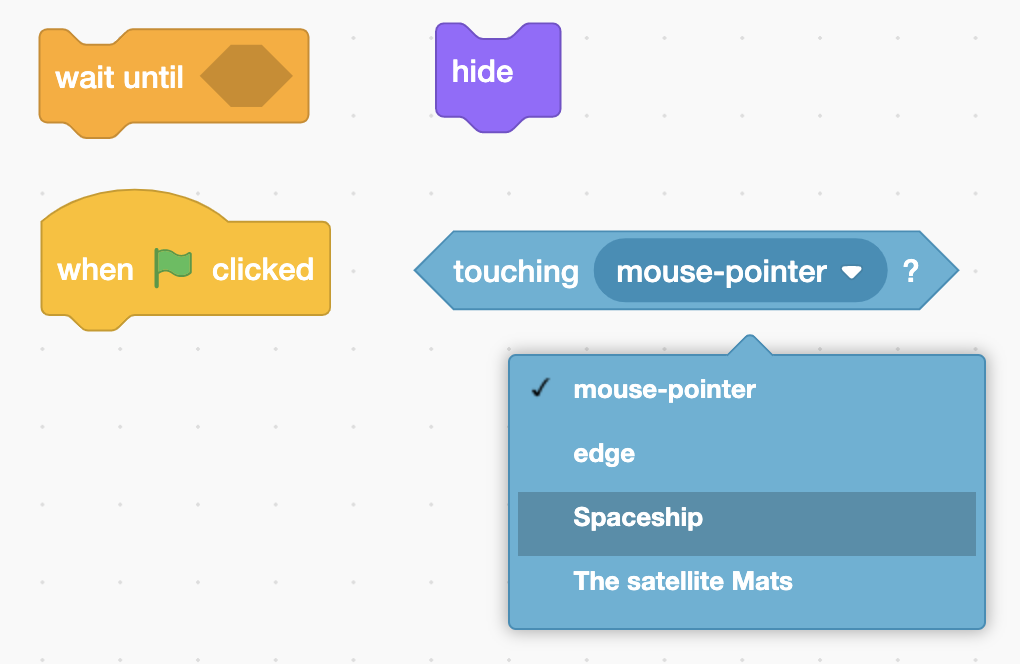 wait until

hide

when clicked

touching mouse-pointer ?

✓ mouse-pointer

edge

Spaceship

The satellite Mats